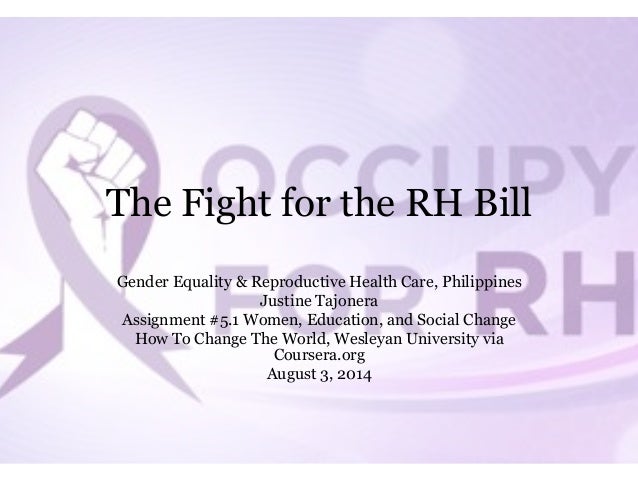 OCCUPY FOR RH

The Fight for the RH Bill

Gender Equality & Reproductive Health Care, Philippines
Justine Tajonera
Assignment #5.1 Women, Education, and Social Change
How To Change The World, Wesleyan University via Coursera.org
August 3, 2014